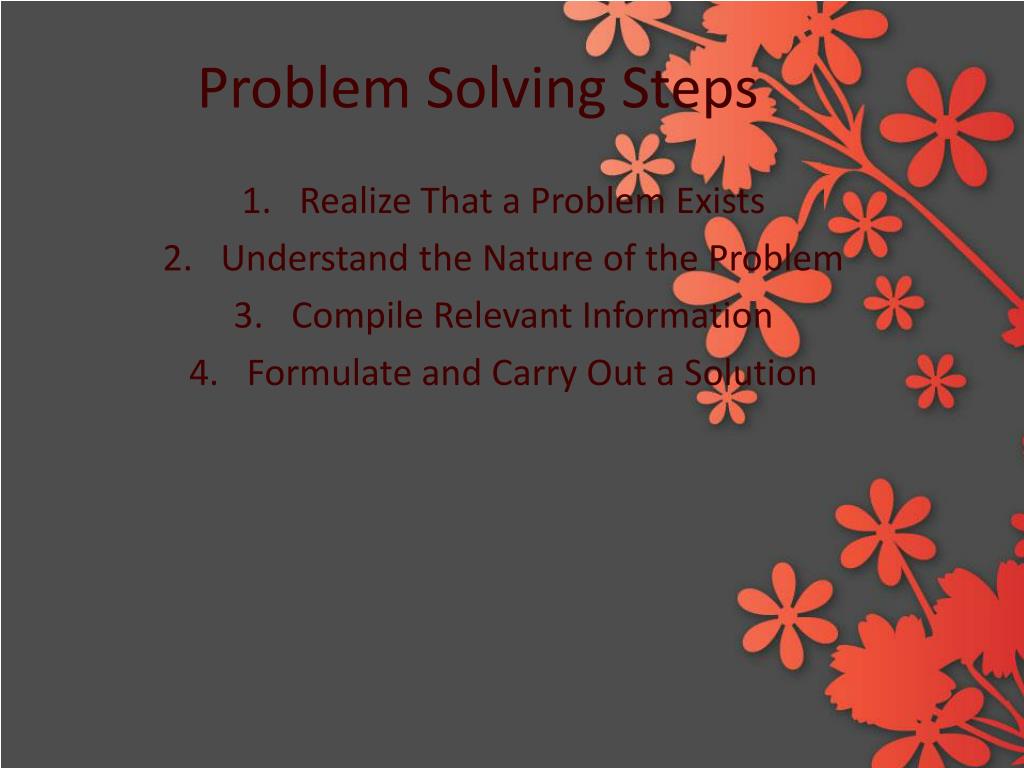 Problem Solving Steps

1. Realize That a Problem Exists
2. Understand the Nature of the Problem
3. Compile Relevant Information
4. Formulate and Carry Out a Solution